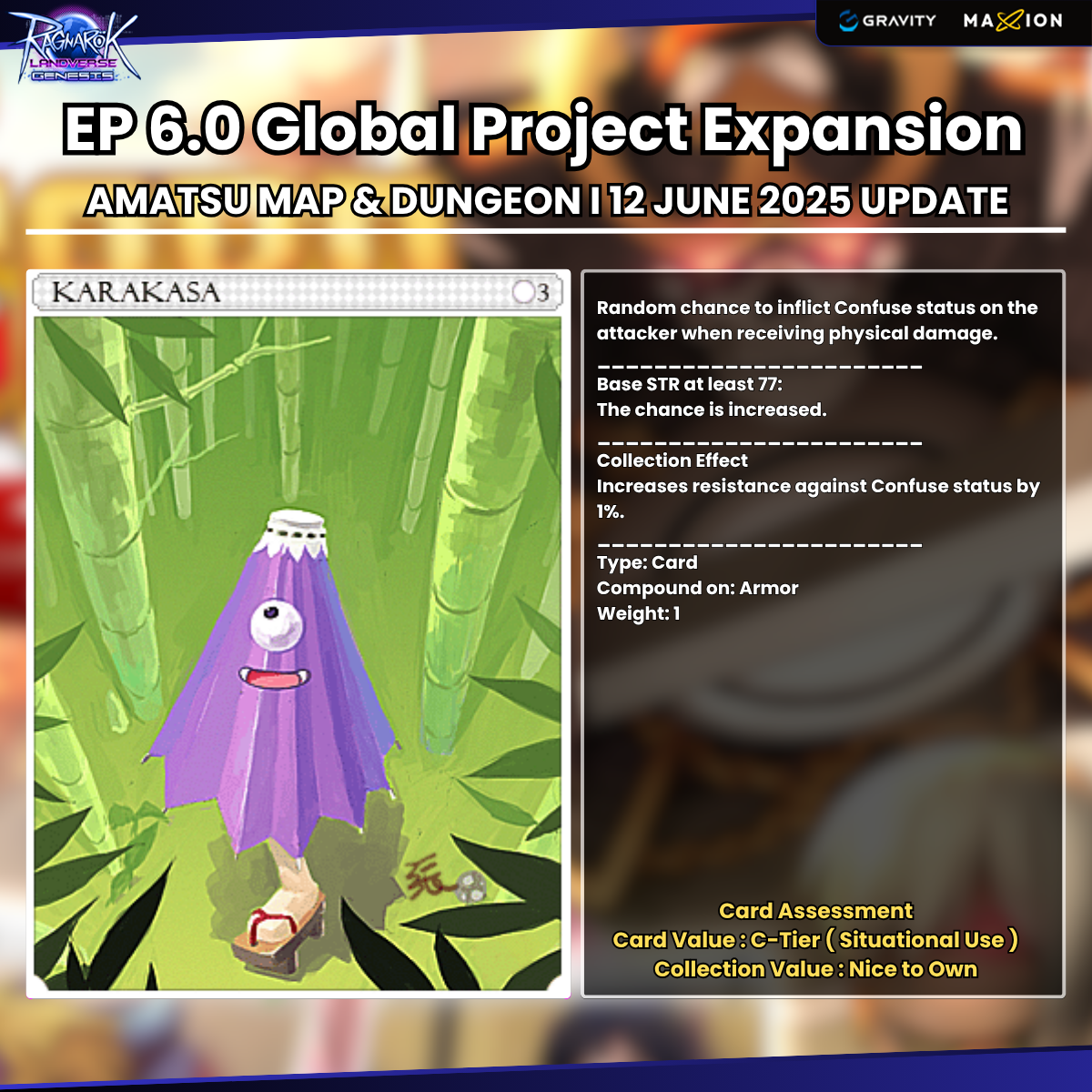 RAGNAROK LANDVERSE GENESIS

GRAVITY MAXION

EP 6.0 Global Project Expansion

AMATSU MAP & DUNGEON I 12 JUNE 2025 UPDATE

KARAKASA 3

Random chance to inflict Confuse status on the attacker when receiving physical damage.

________________________

Base STR at least 77:
The chance is increased.

________________________

Collection Effect
Increases resistance against Confuse status by 1%.

________________________

Type: Card
Compound on: Armor
Weight: 1

Card Assessment
Card Value : C-Tier ( Situational Use )
Collection Value : Nice to Own